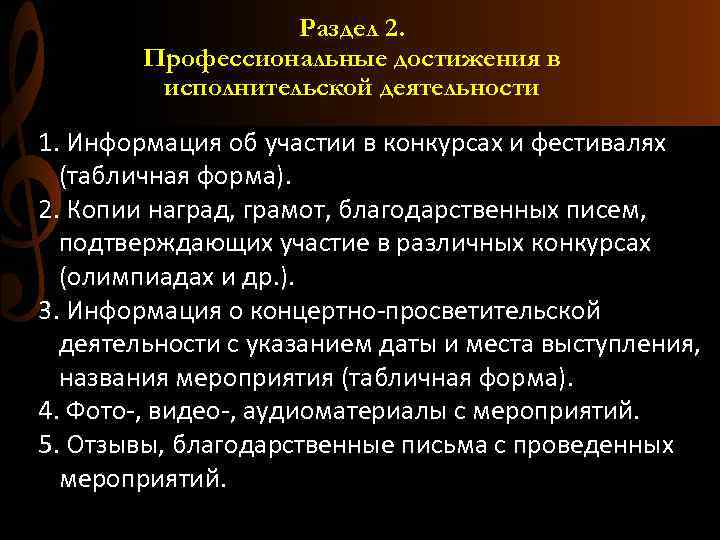 Раздел 2.
Профессиональные достижения в исполнительской деятельности

1. Информация об участии в конкурсах и фестивалях (табличная форма).
2. Копии наград, грамот, благодарственных писем, подтверждающих участие в различных конкурсах (олимпиадах и др.).
3. Информация о концертно-просветительской деятельности с указанием даты и места выступления, названия мероприятия (табличная форма).
4. Фото-, видео-, аудиоматериалы с мероприятий.
5. Отзывы, благодарственные письма с проведенных мероприятий.